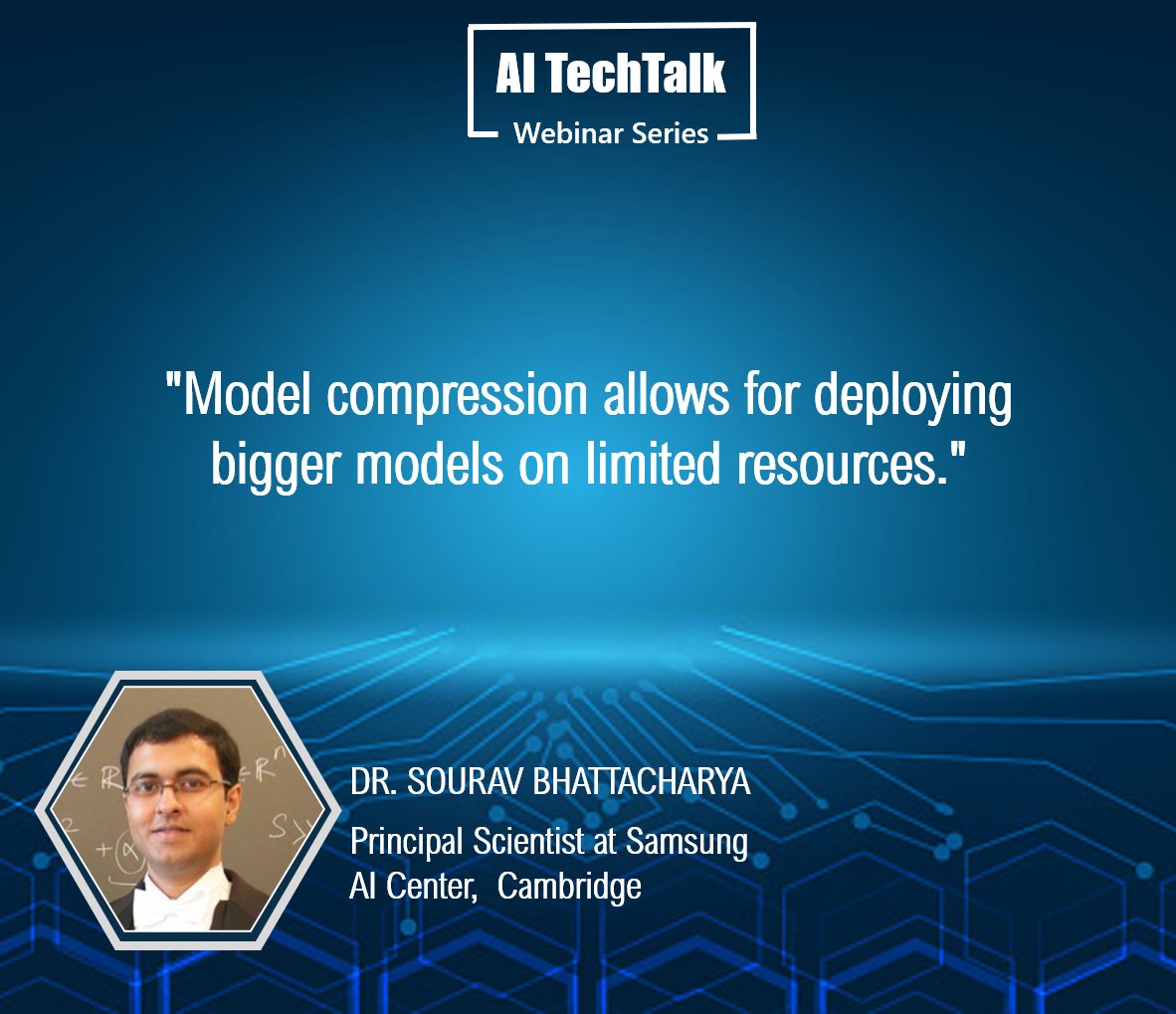 AI TechTalk
Webinar Series

"Model compression allows for deploying bigger models on limited resources."

DR. SOURAV BHATTACHARYA
Principal Scientist at Samsung AI Center, Cambridge